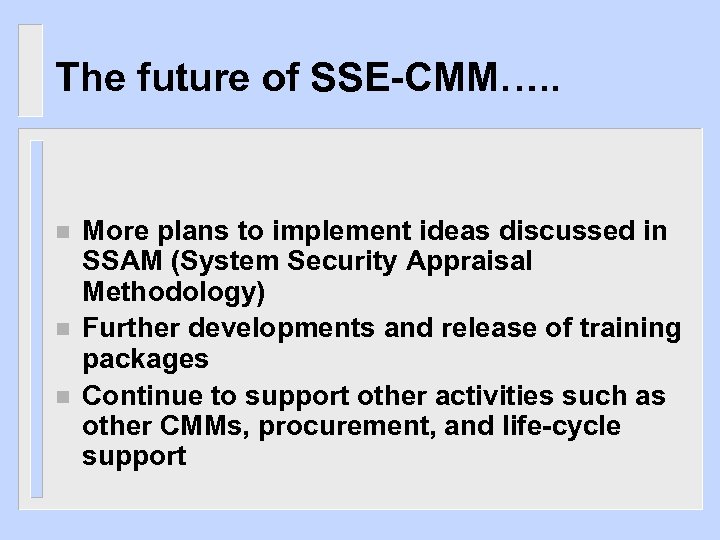 The future of SSE-CMM…..

- More plans to implement ideas discussed in SSAM (System Security Appraisal Methodology)
- Further developments and release of training packages
- Continue to support other activities such as other CMMs, procurement, and life-cycle support